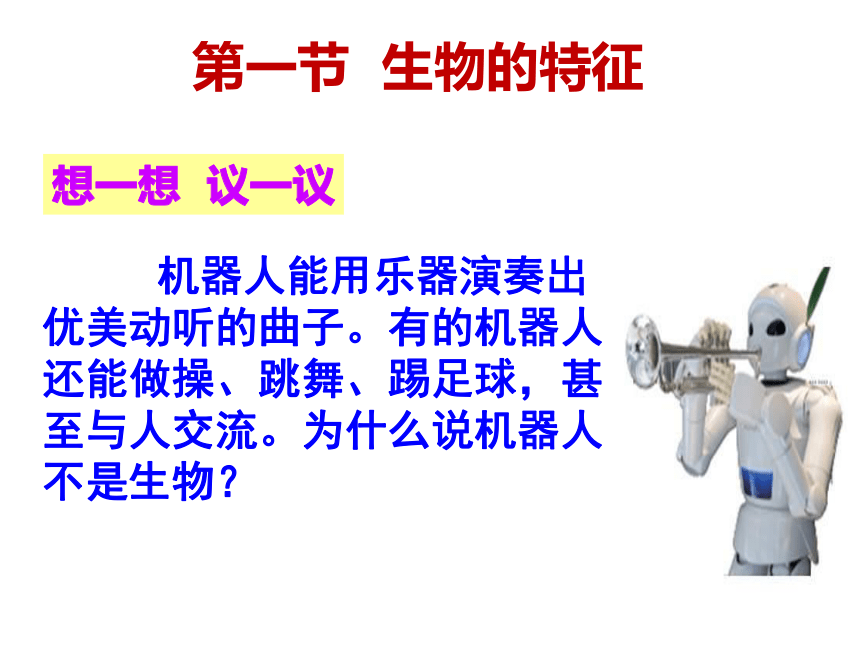 第一节 生物的特征

想一想 议一议

机器人能用乐器演奏出优美动听的曲子。有的机器人还能做操、跳舞、踢足球，甚至与人交流。为什么说机器人不是生物？